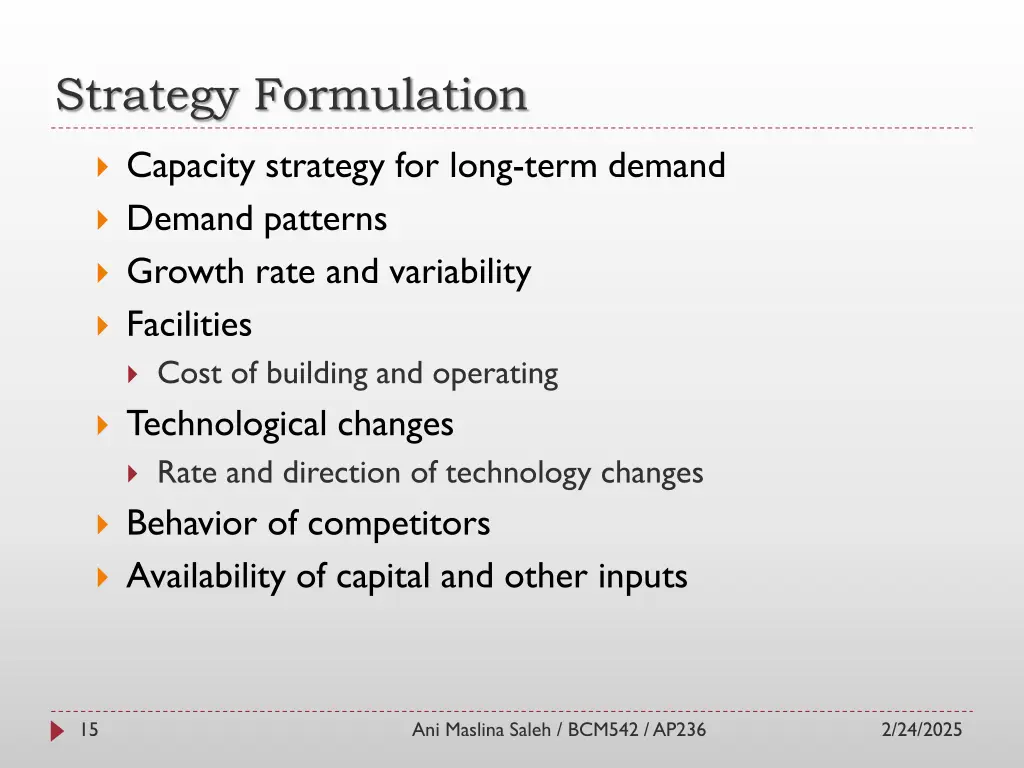 Strategy Formulation

Capacity strategy for long-term demand
Demand patterns
Growth rate and variability
Facilities
Cost of building and operating
Technological changes
Rate and direction of technology changes
Behavior of competitors
Availability of capital and other inputs

15
Ani Maslina Saleh / BCM542 / AP236
2/24/2025